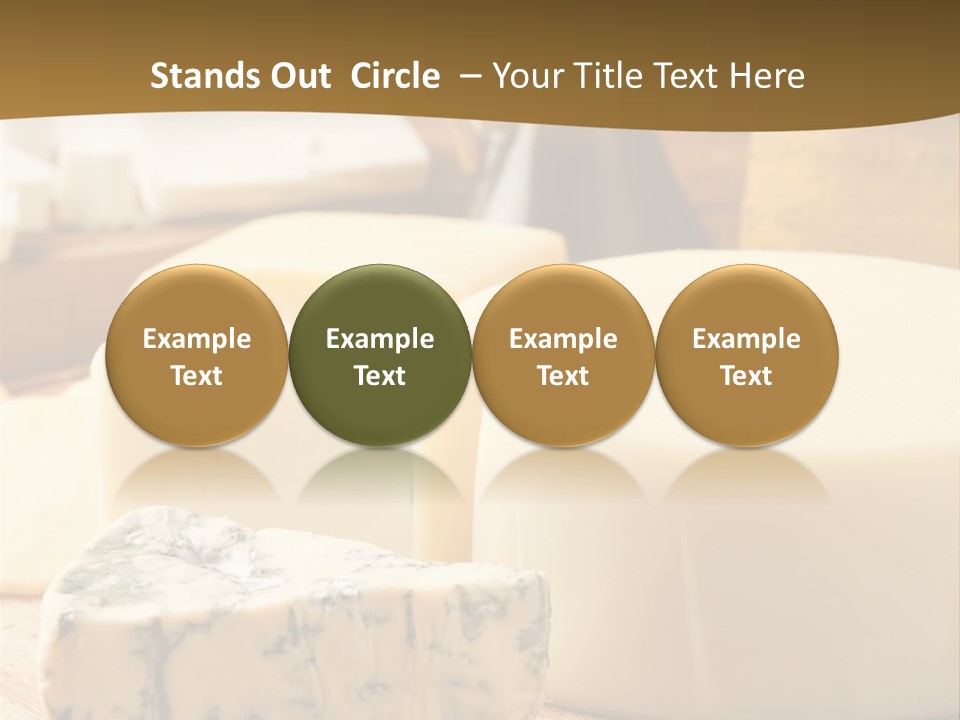 Stands Out Circle – Your Title Text Here

Example Text

Example Text

Example Text

Example Text